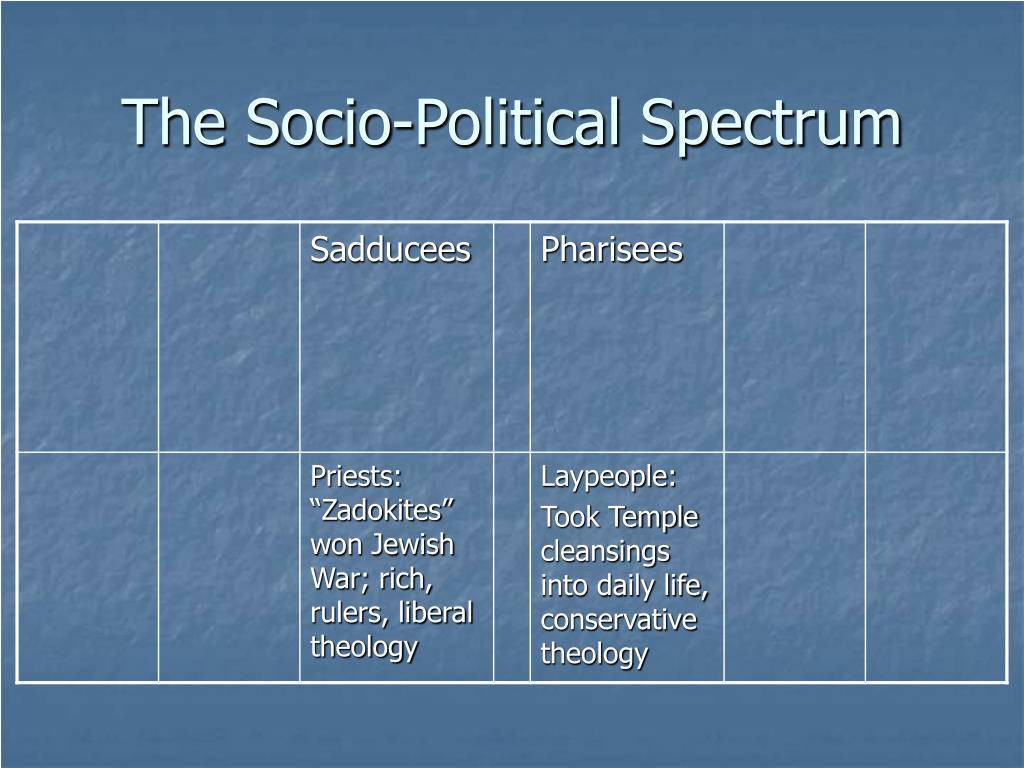 The Socio-Political Spectrum

| | | Sadducees | | Pharisees | | |
|---|---|---|---|---|---|---|
| | | Priests: “Zadokites” won Jewish War; rich, rulers, liberal theology | | Laypeople: Took Temple cleansings into daily life, conservative theology | | |